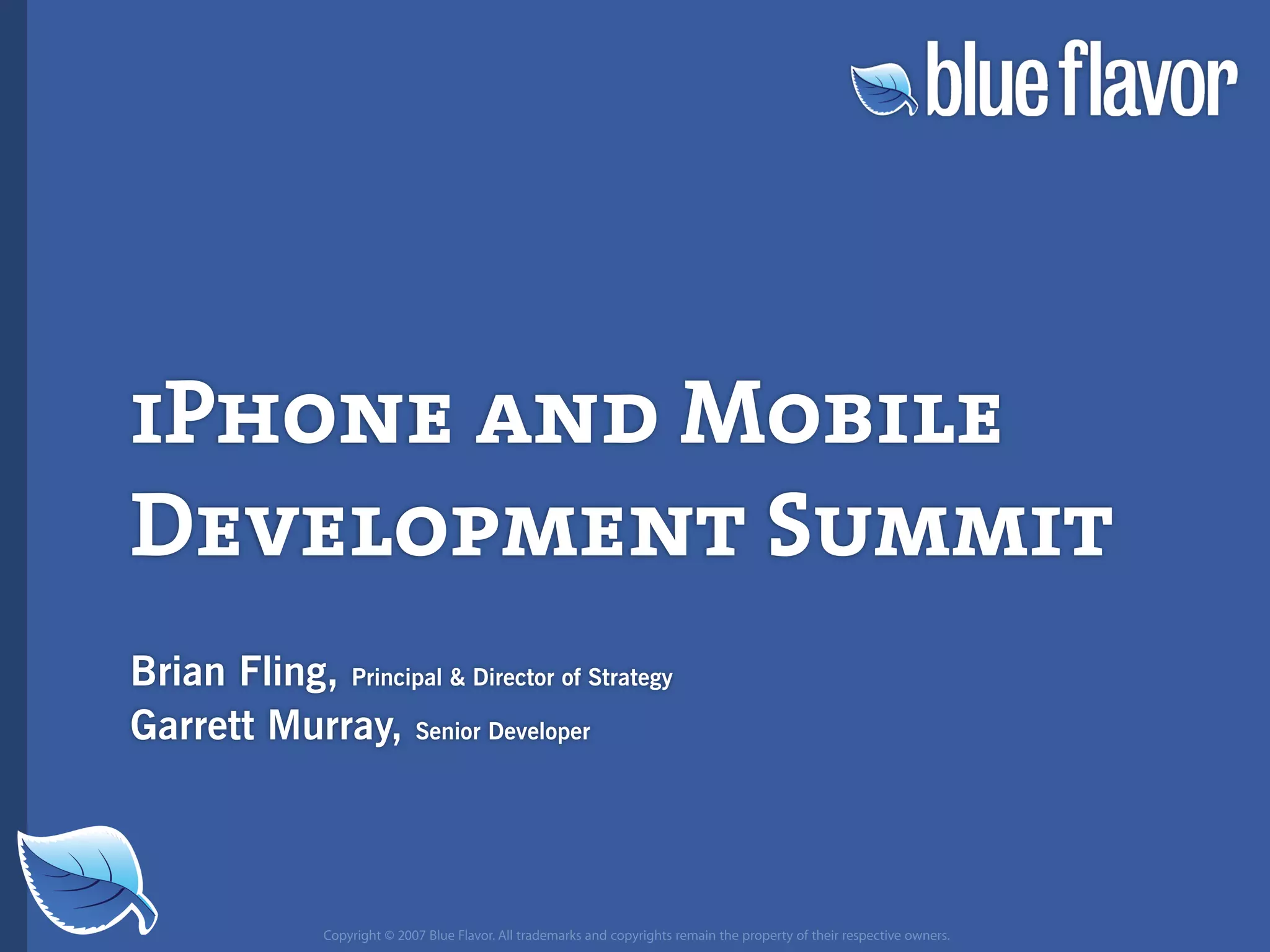 blue flavor

iPhone and Mobile Development Summit

Brian Fling, Principal & Director of Strategy
Garrett Murray, Senior Developer

Copyright © 2007 Blue Flavor. All trademarks and copyrights remain the property of their respective owners.